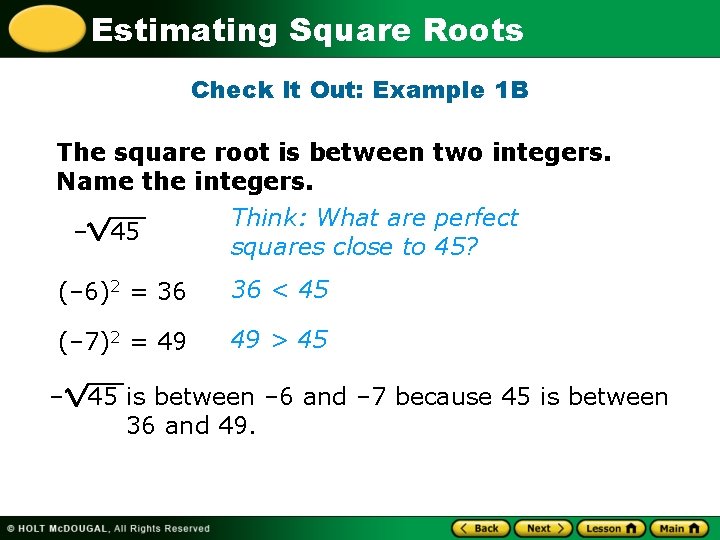 Estimating Square Roots

Check It Out: Example 1B

The square root is between two integers. Name the integers.

$-\sqrt{45}$

Think: What are perfect squares close to 45?

$(-6)^2 = 36$ $36 < 45$

$(-7)^2 = 49$ $49 > 45$

$-\sqrt{45}$ is between –6 and –7 because 45 is between 36 and 49.

© HOLT McDOUGAL, All Rights Reserved

Back Next Lesson Main